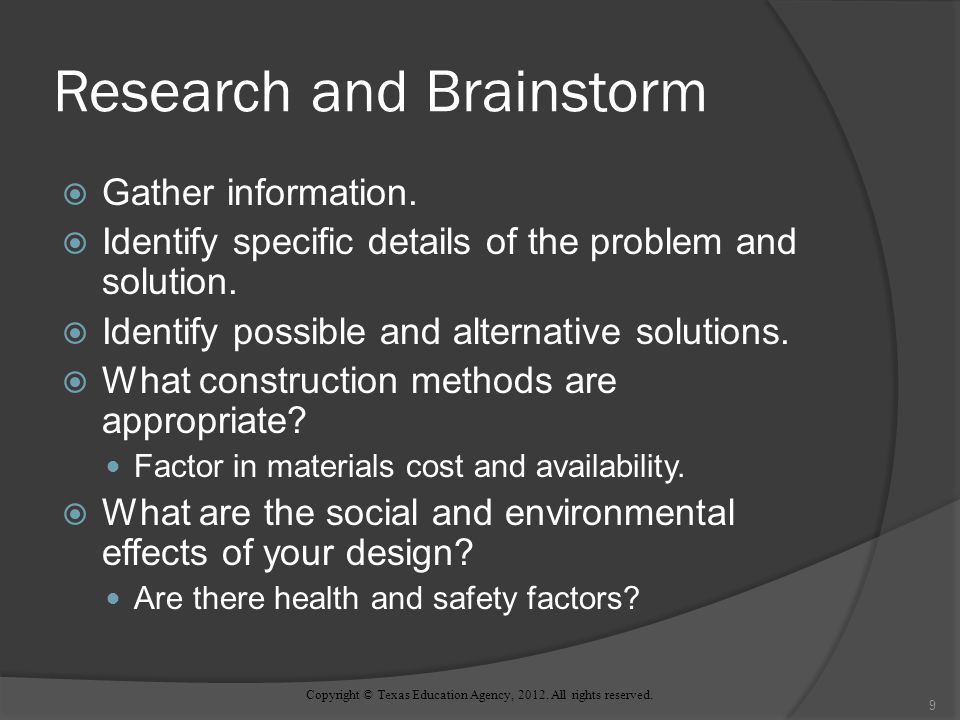 Research and Brainstorm

Gather information.

Identify specific details of the problem and solution.

Identify possible and alternative solutions.

What construction methods are appropriate?

Factor in materials cost and availability.

What are the social and environmental effects of your design?

Are there health and safety factors?

Copyright © Texas Education Agency, 2012. All rights reserved.

9